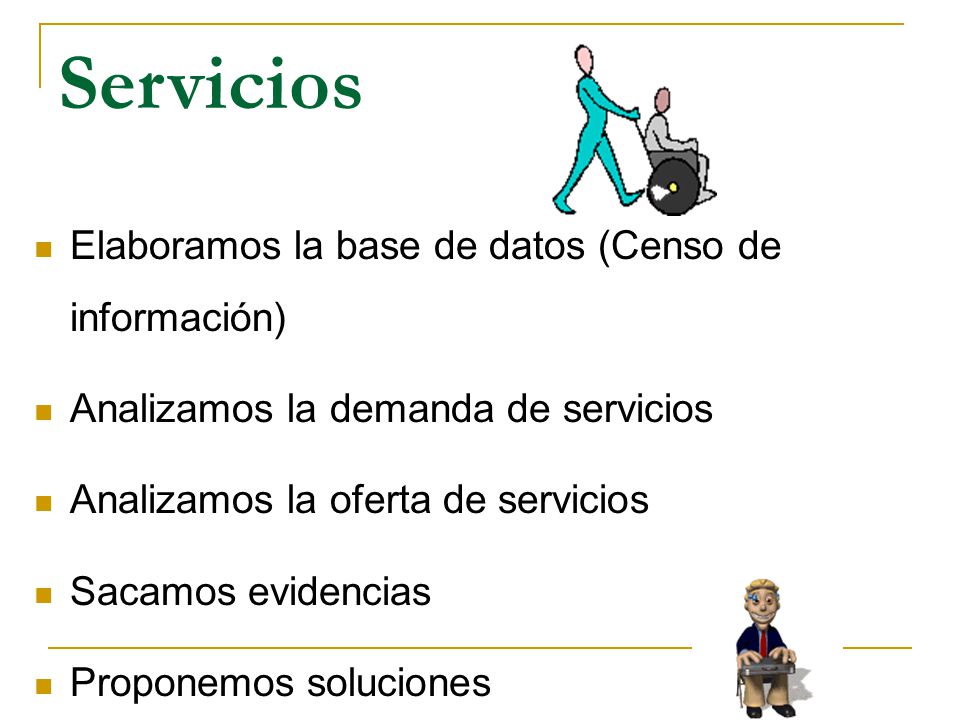 Servicios

- Elaboramos la base de datos (Censo de información)
- Analizamos la demanda de servicios
- Analizamos la oferta de servicios
- Sacamos evidencias
- Proponemos soluciones